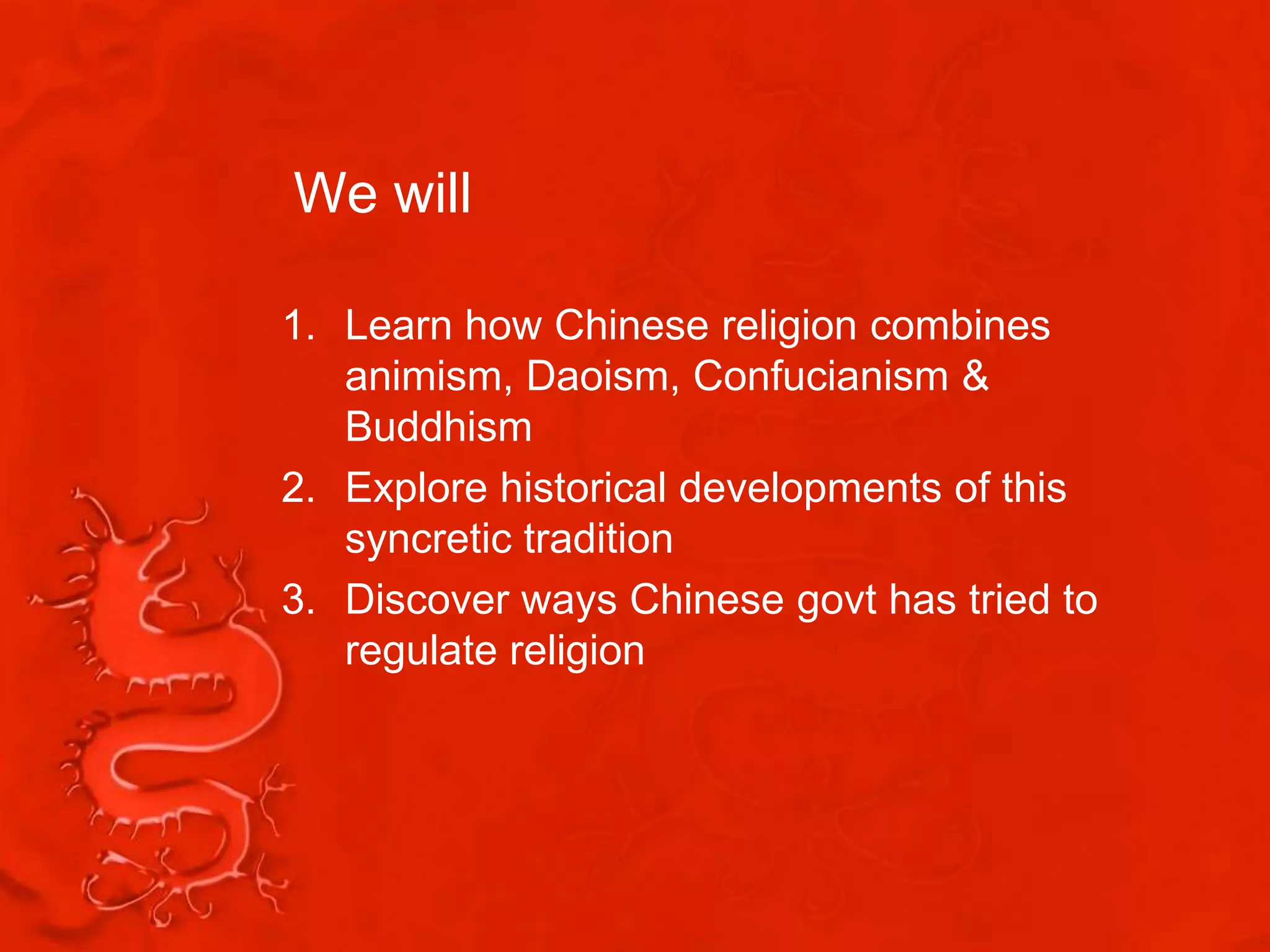 We will

1. Learn how Chinese religion combines animism, Daoism, Confucianism & Buddhism
2. Explore historical developments of this syncretic tradition
3. Discover ways Chinese govt has tried to regulate religion